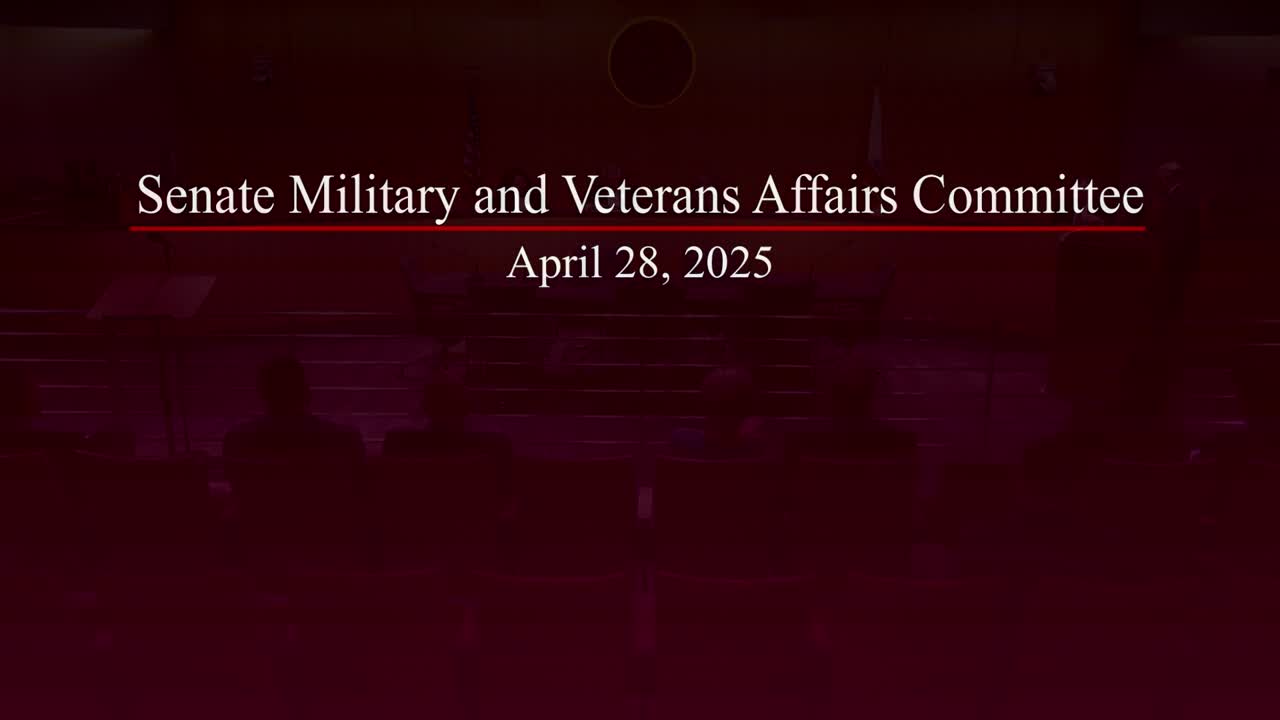 Senate Military and Veterans Affairs Committee

April 28, 2025